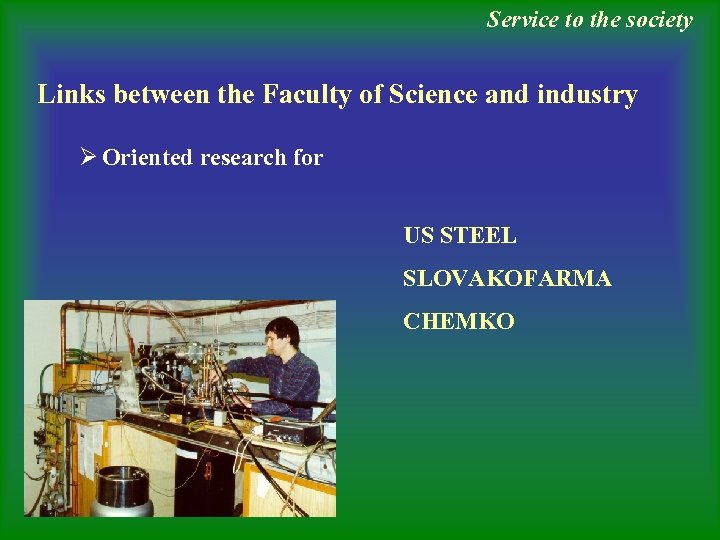 Service to the society

Links between the Faculty of Science and industry

➢ Oriented research for

US STEEL

SLOVAKOFARMA

CHEMKO